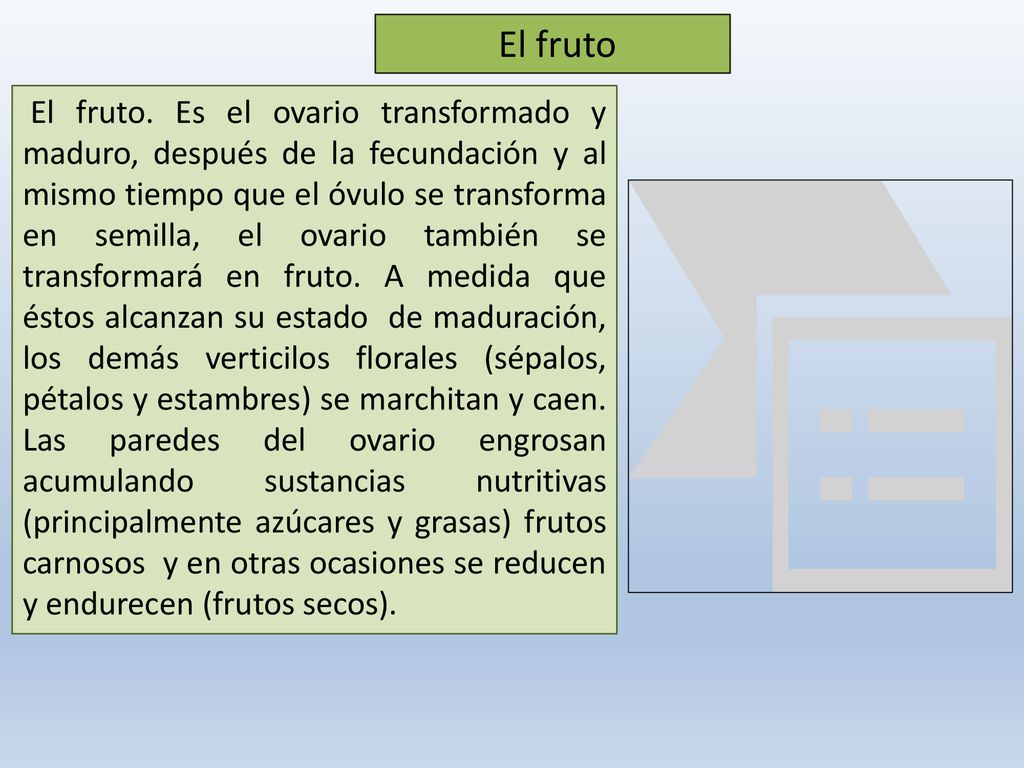 El fruto

El fruto. Es el ovario transformado y maduro, después de la fecundación y al mismo tiempo que el óvulo se transforma en semilla, el ovario también se transformará en fruto. A medida que éstos alcanzan su estado de maduración, los demás verticilos florales (sépalos, pétalos y estambres) se marchitan y caen. Las paredes del ovario engrosan acumulando sustancias nutritivas (principalmente azúcares y grasas) frutos carnosos y en otras ocasiones se reducen y endurecen (frutos secos).